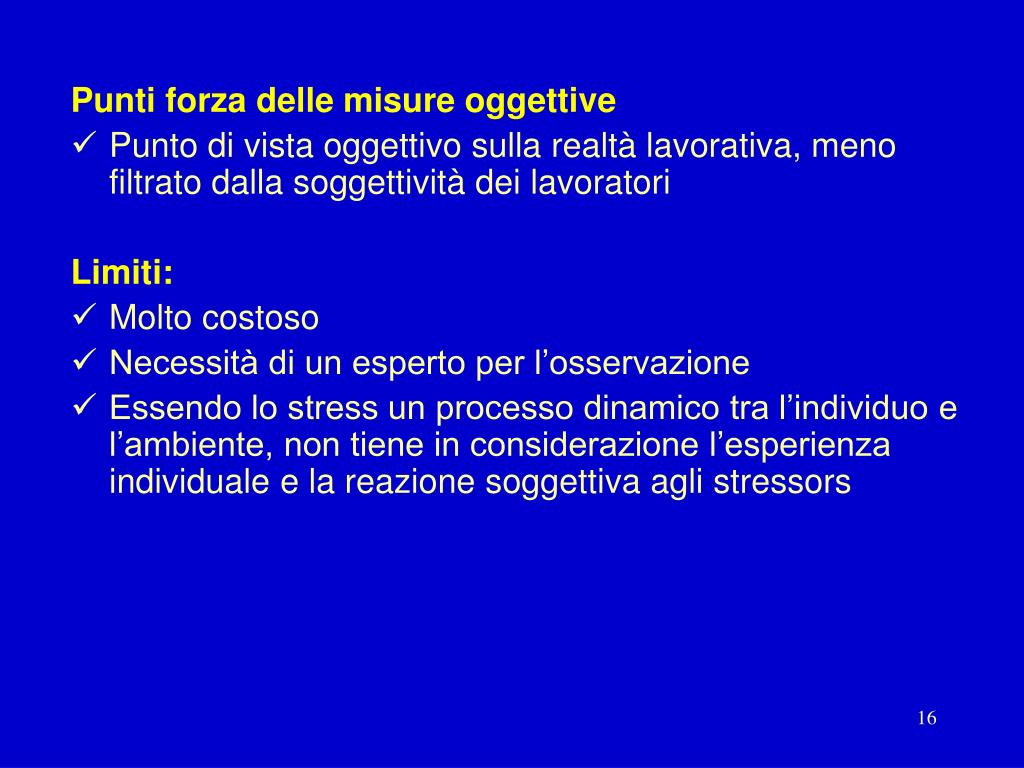 Punti forza delle misure oggettive
✓ Punto di vista oggettivo sulla realtà lavorativa, meno filtrato dalla soggettività dei lavoratori

Limiti:
✓ Molto costoso
✓ Necessità di un esperto per l'osservazione
✓ Essendo lo stress un processo dinamico tra l'individuo e l'ambiente, non tiene in considerazione l'esperienza individuale e la reazione soggettiva agli stressors

16